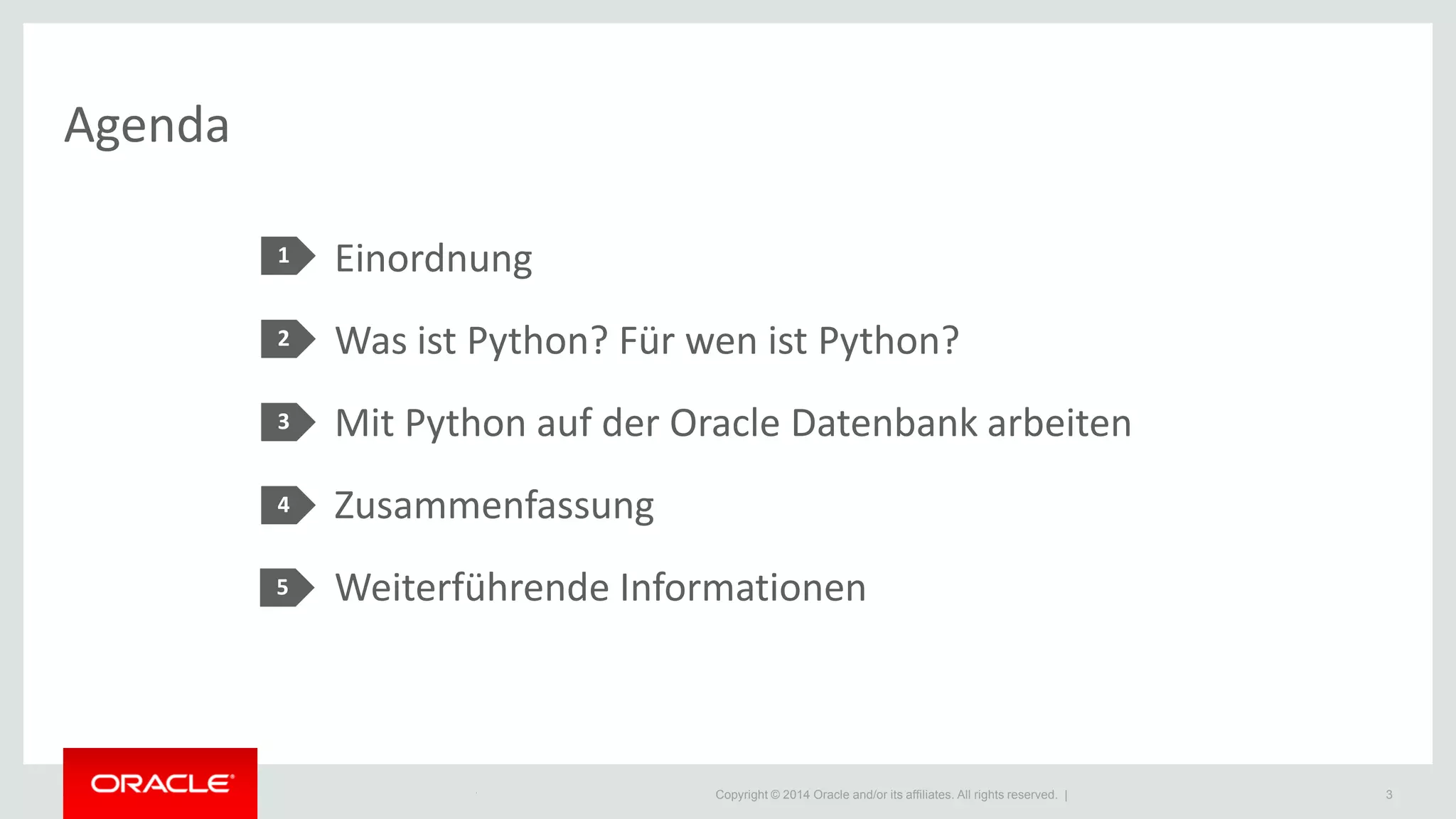 Agenda

1 Einordnung

2 Was ist Python? Für wen ist Python?

3 Mit Python auf der Oracle Datenbank arbeiten

4 Zusammenfassung

5 Weiterführende Informationen

ORACLE

Copyright © 2014 Oracle and/or its affiliates. All rights reserved. |

3